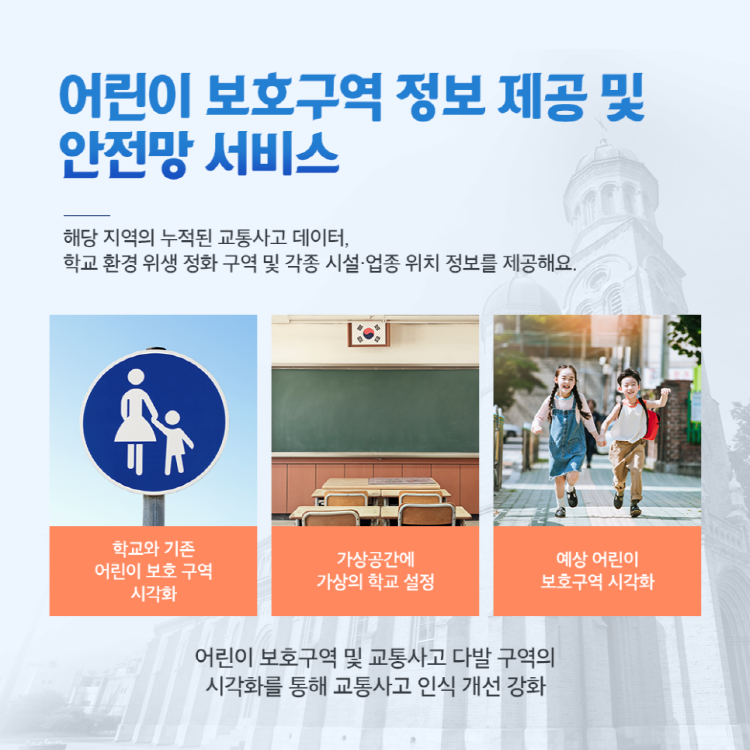 어린이 보호구역 정보 제공 및 안전망 서비스

해당 지역의 누적된 교통사고 데이터,
학교 환경 위생 정화 구역 및 각종 시설·업종 위치 정보를 제공해요.

학교와 기존 어린이 보호 구역 시각화

가상공간에 가상의 학교 설정

예상 어린이 보호구역 시각화

어린이 보호구역 및 교통사고 다발 구역의 시각화를 통해 교통사고 인식 개선 강화